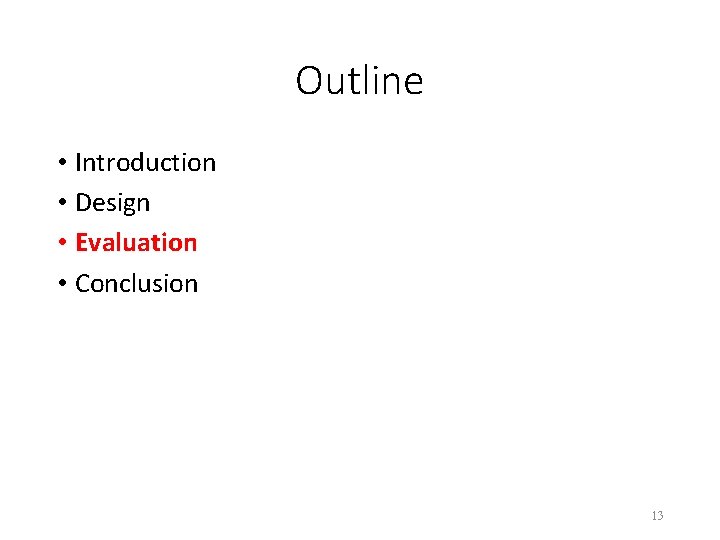 Outline

• Introduction
• Design
• Evaluation
• Conclusion

13